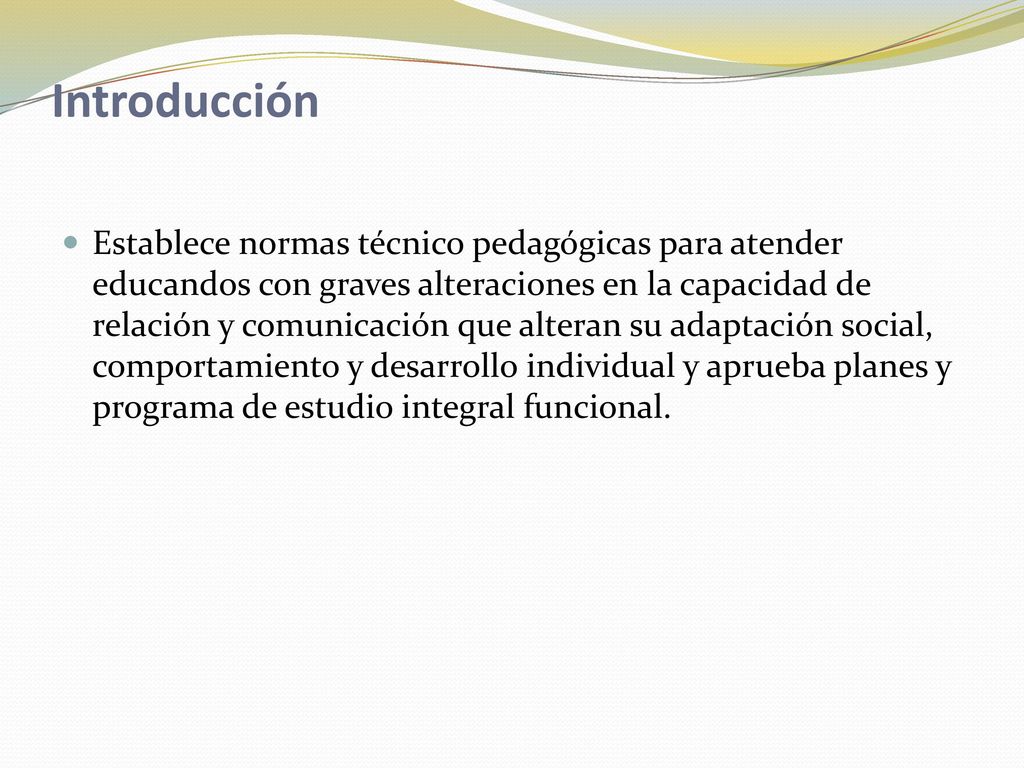 Introducción

Establece normas técnico pedagógicas para atender educandos con graves alteraciones en la capacidad de relación y comunicación que alteran su adaptación social, comportamiento y desarrollo individual y aprueba planes y programa de estudio integral funcional.